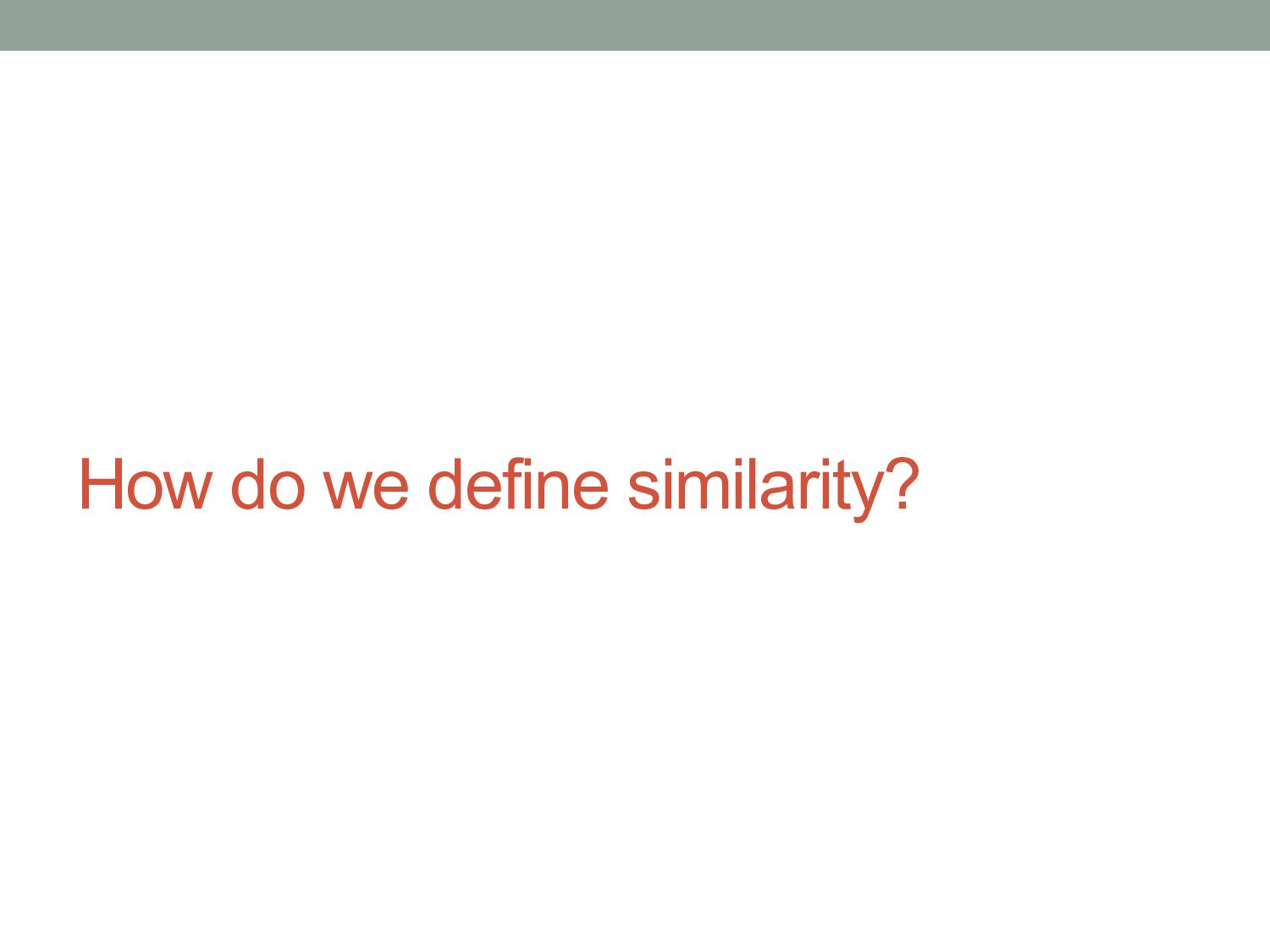 How do we define similarity?